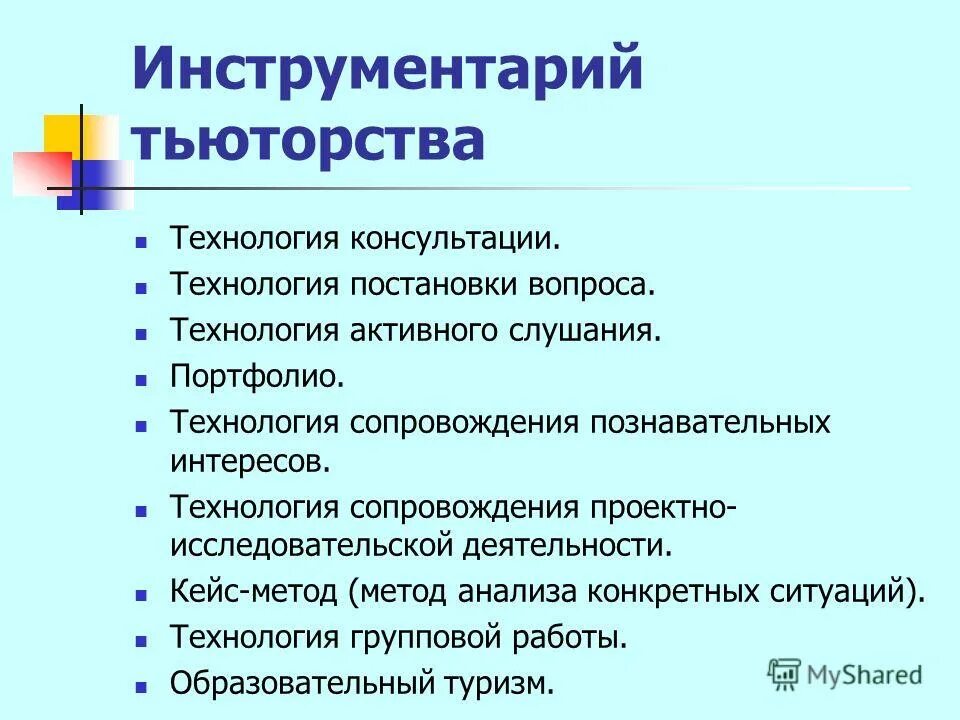 Инструментарий тьюторства

- Технология консультации.
- Технология постановки вопроса.
- Технология активного слушания.
- Портфолио.
- Технология сопровождения познавательных интересов.
- Технология сопровождения проектно-исследовательской деятельности.
- Кейс-метод (метод анализа конкретных ситуаций).
- Технология групповой работы.
- Образовательный туризм.

MyShared